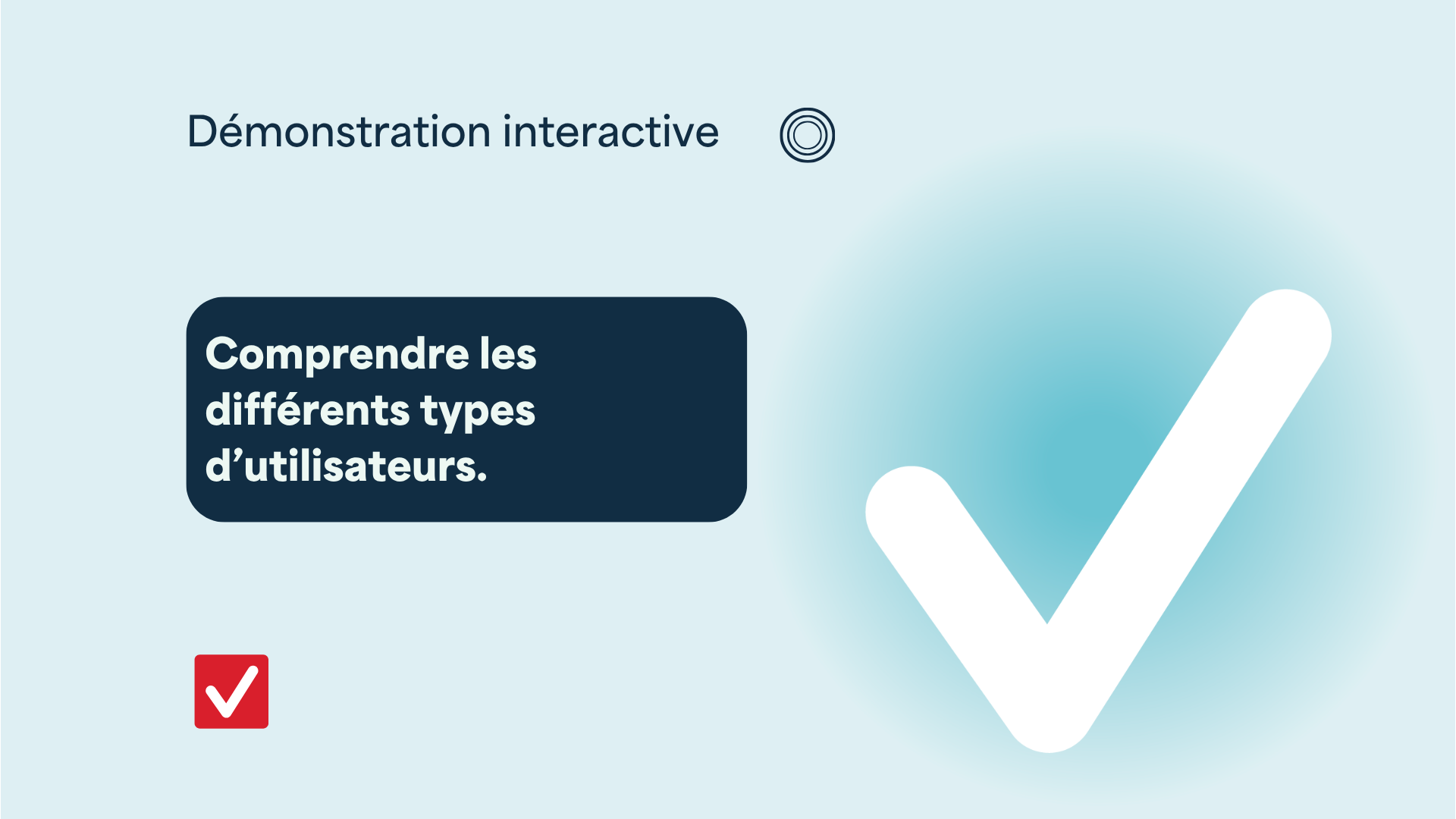 Démonstration interactive

Comprendre les différents types d’utilisateurs.